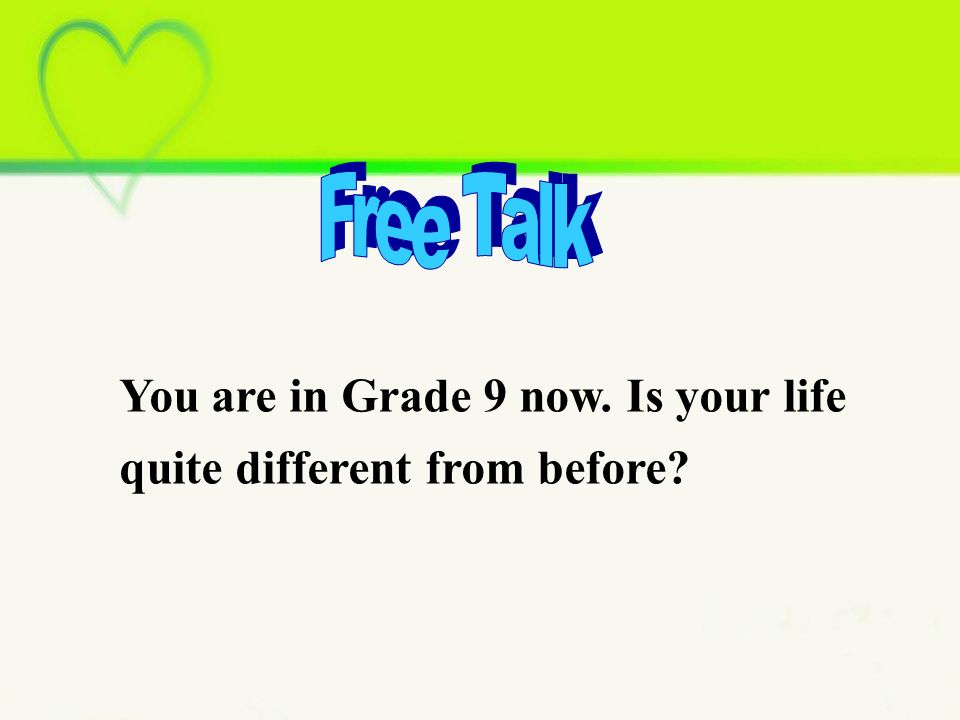 Free Talk

You are in Grade 9 now. Is your life quite different from before?